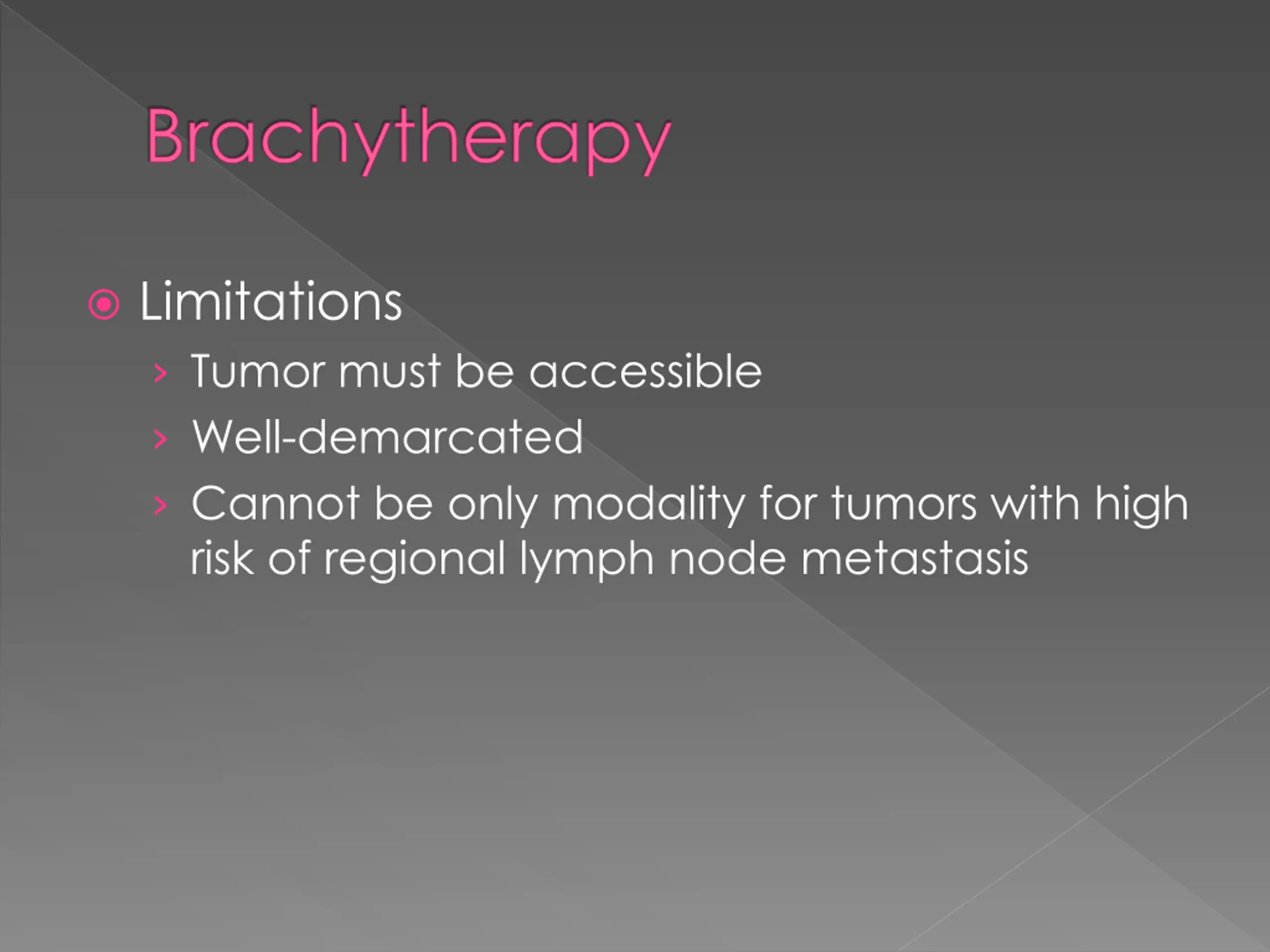 Brachytherapy

Limitations

› Tumor must be accessible

› Well-demarcated

› Cannot be only modality for tumors with high risk of regional lymph node metastasis